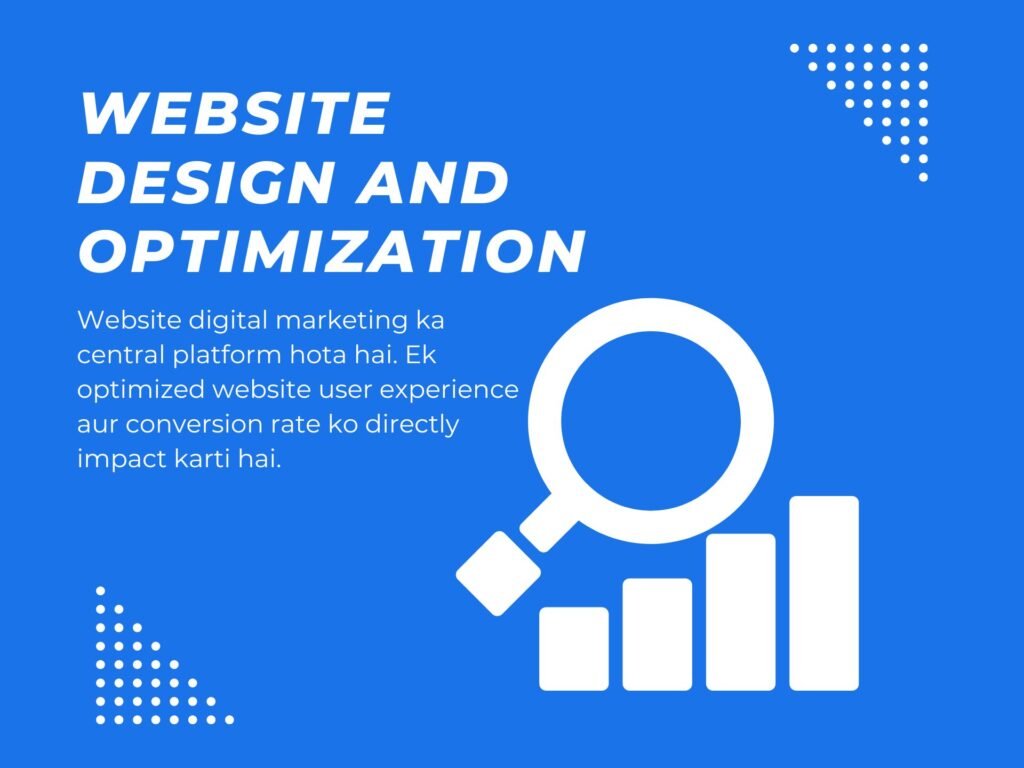 WEBSITE DESIGN AND OPTIMIZATION

Website digital marketing ka central platform hota hai. Ek optimized website user experience aur conversion rate ko directly impact karti hai.